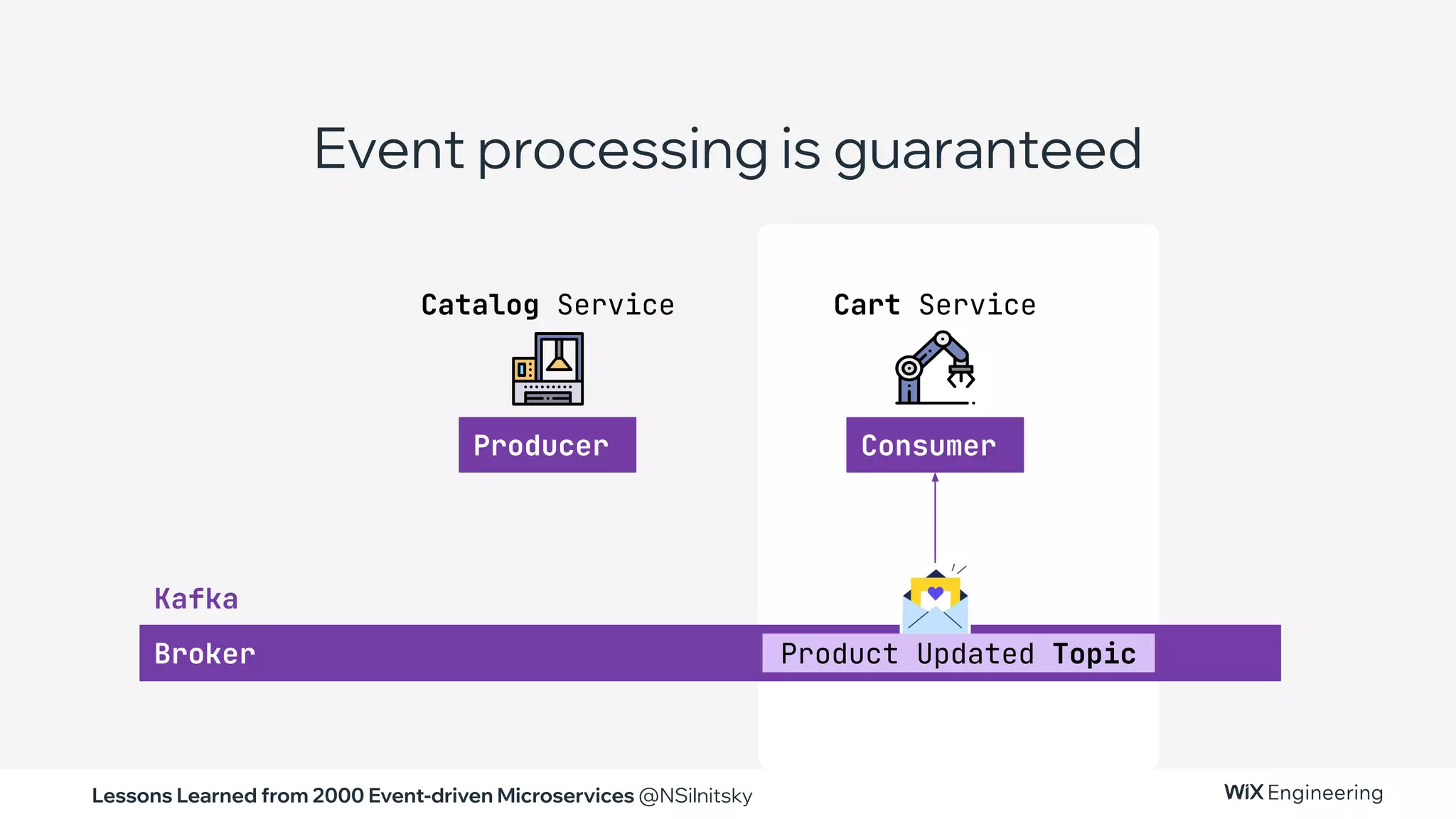 Event processing is guaranteed

Catalog Service

Producer

Cart Service

Consumer

Kafka

Broker

Product Updated Topic

Lessons Learned from 2000 Event-driven Microservices @NSilnitsky

WiX Engineering